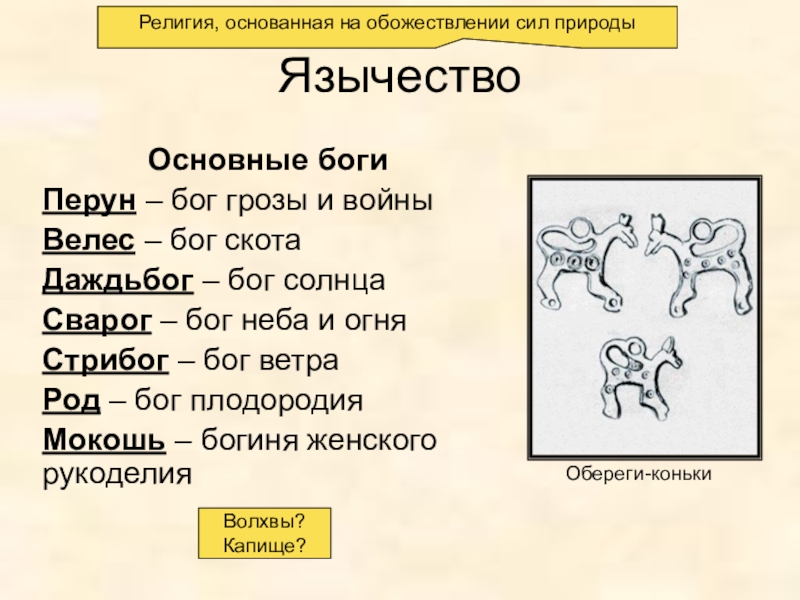 Религия, основанная на обожествлении сил природы

Язычество

Основные боги

Перун – бог грозы и войны

Велес – бог скота

Даждьбог – бог солнца

Сварог – бог неба и огня

Стрибог – бог ветра

Род – бог плодородия

Мокошь – богиня женского рукоделия

Обереги-коньки

Волхвы?
Капище?